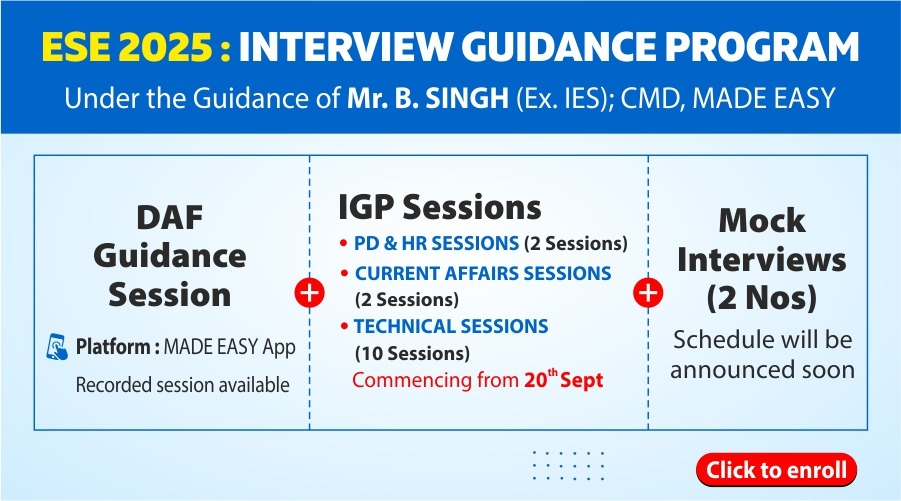 ESE 2025 : INTERVIEW GUIDANCE PROGRAM
Under the Guidance of Mr. B. SINGH (Ex. IES); CMD, MADE EASY

DAF Guidance Session

Platform : MADE EASY App
Recorded session available

+

IGP Sessions
• PD & HR SESSIONS (2 Sessions)
• CURRENT AFFAIRS SESSIONS (2 Sessions)
• TECHNICAL SESSIONS (10 Sessions)
Commencing from 20$^{th}$ Sept

+

Mock Interviews (2 Nos)
Schedule will be announced soon

Click to enroll